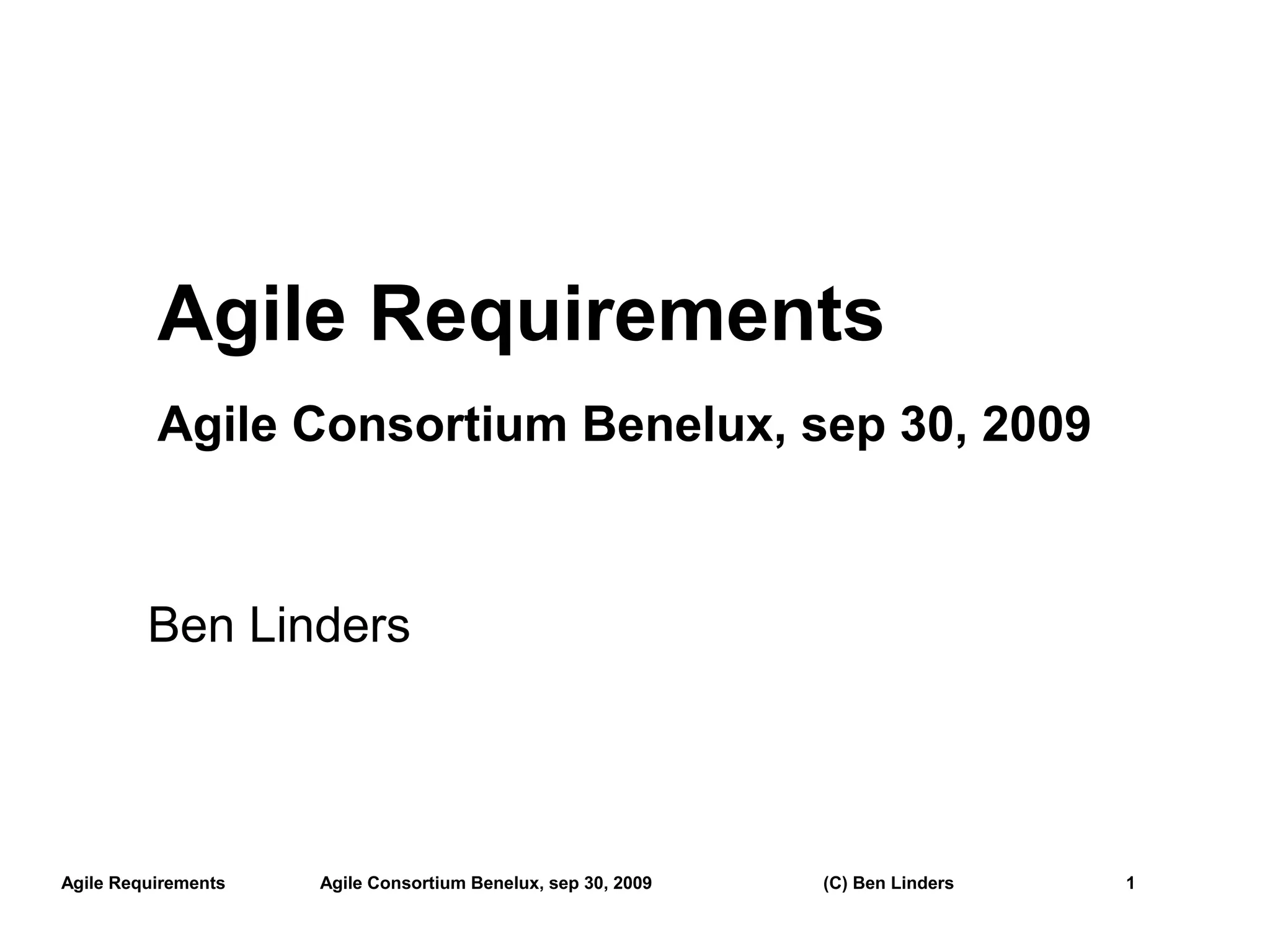 Agile Requirements

Agile Consortium Benelux, sep 30, 2009

Ben Linders

Agile Requirements Agile Consortium Benelux, sep 30, 2009 (C) Ben Linders 1